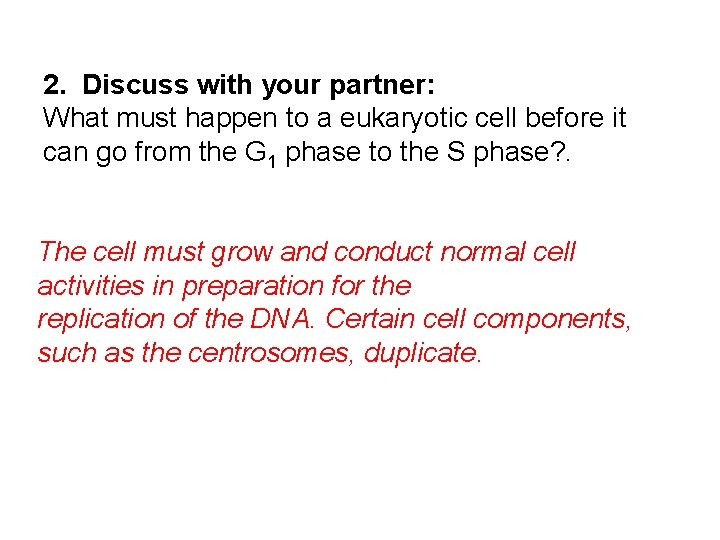 2. Discuss with your partner:
What must happen to a eukaryotic cell before it can go from the $G_1$ phase to the S phase?.

The cell must grow and conduct normal cell activities in preparation for the replication of the DNA. Certain cell components, such as the centrosomes, duplicate.